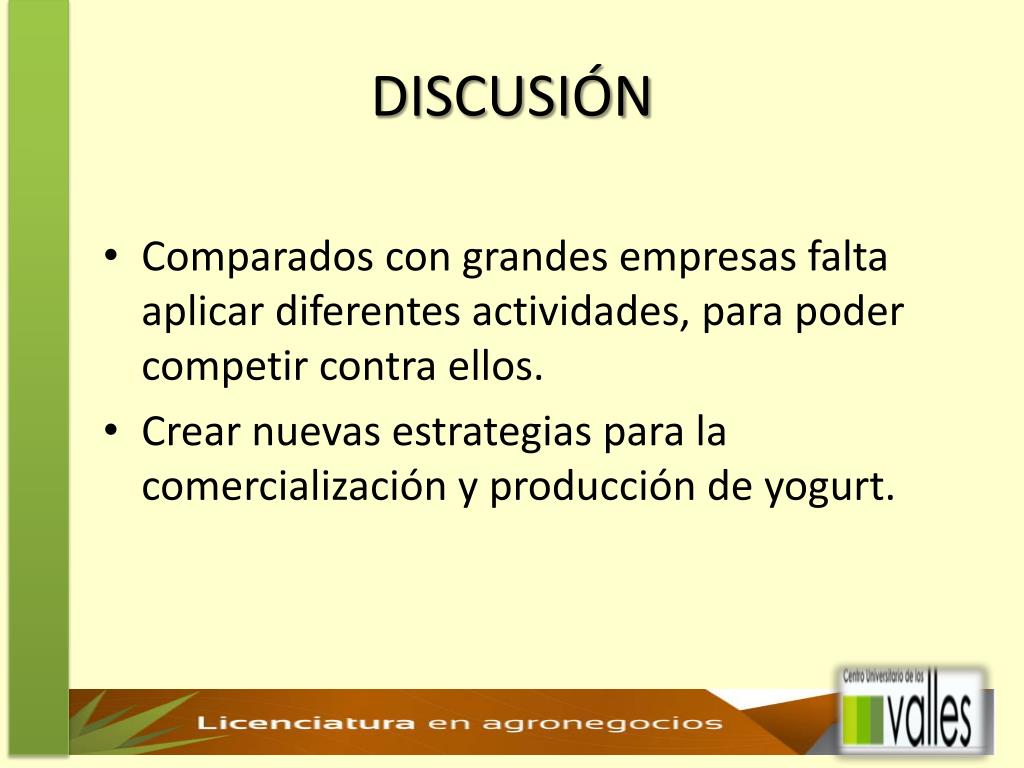 DISCUSIÓN

• Comparados con grandes empresas falta aplicar diferentes actividades, para poder competir contra ellos.
• Crear nuevas estrategias para la comercialización y producción de yogurt.

Licenciatura en agronegocios

Centro Universitario de los valles